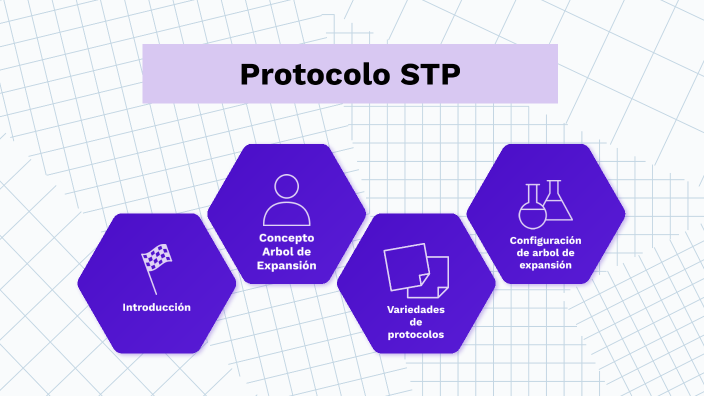 Protocolo STP

Introducción

Concepto Arbol de Expansión

Variedades de protocolos

Configuración de arbol de expansión